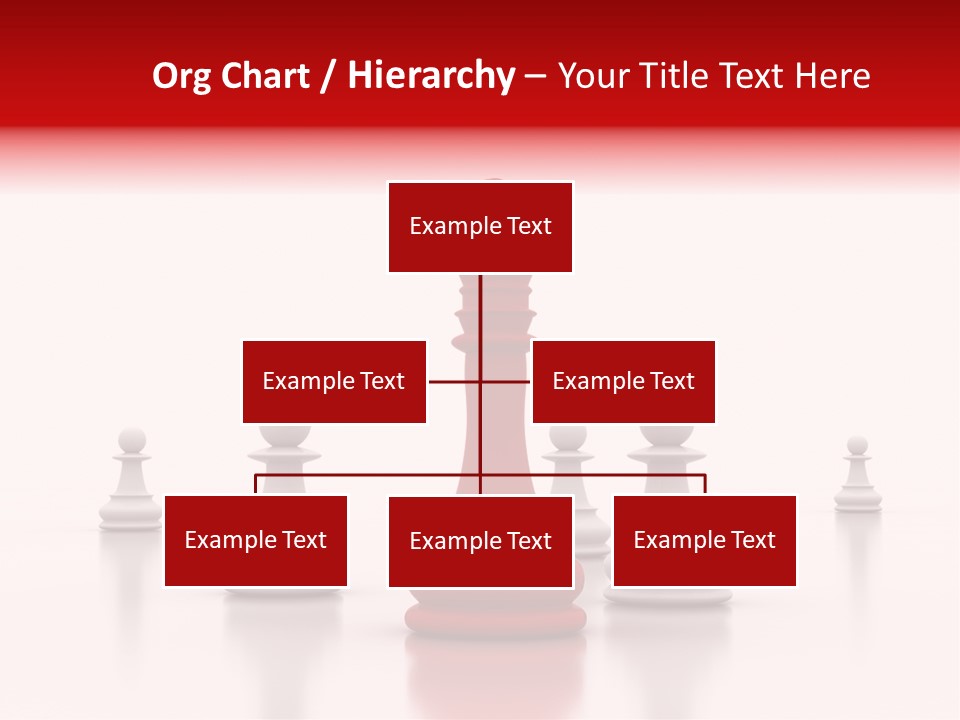 Org Chart / Hierarchy – Your Title Text Here

Example Text

Example Text

Example Text

Example Text

Example Text

Example Text